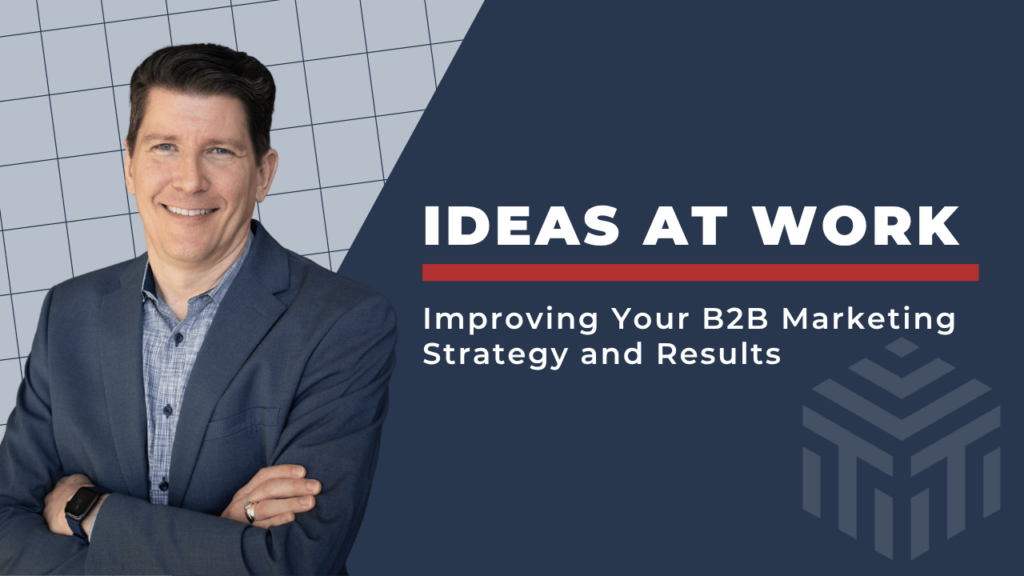 IDEAS AT WORK

Improving Your B2B Marketing Strategy and Results